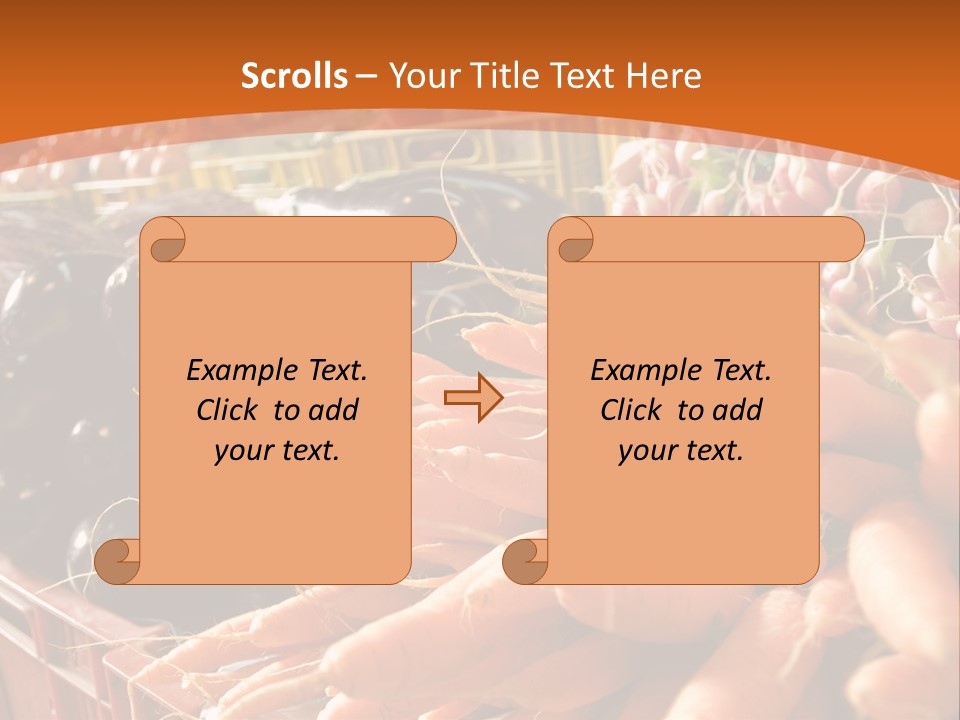 Scrolls – Your Title Text Here

Example Text. Click to add your text.

Example Text. Click to add your text.